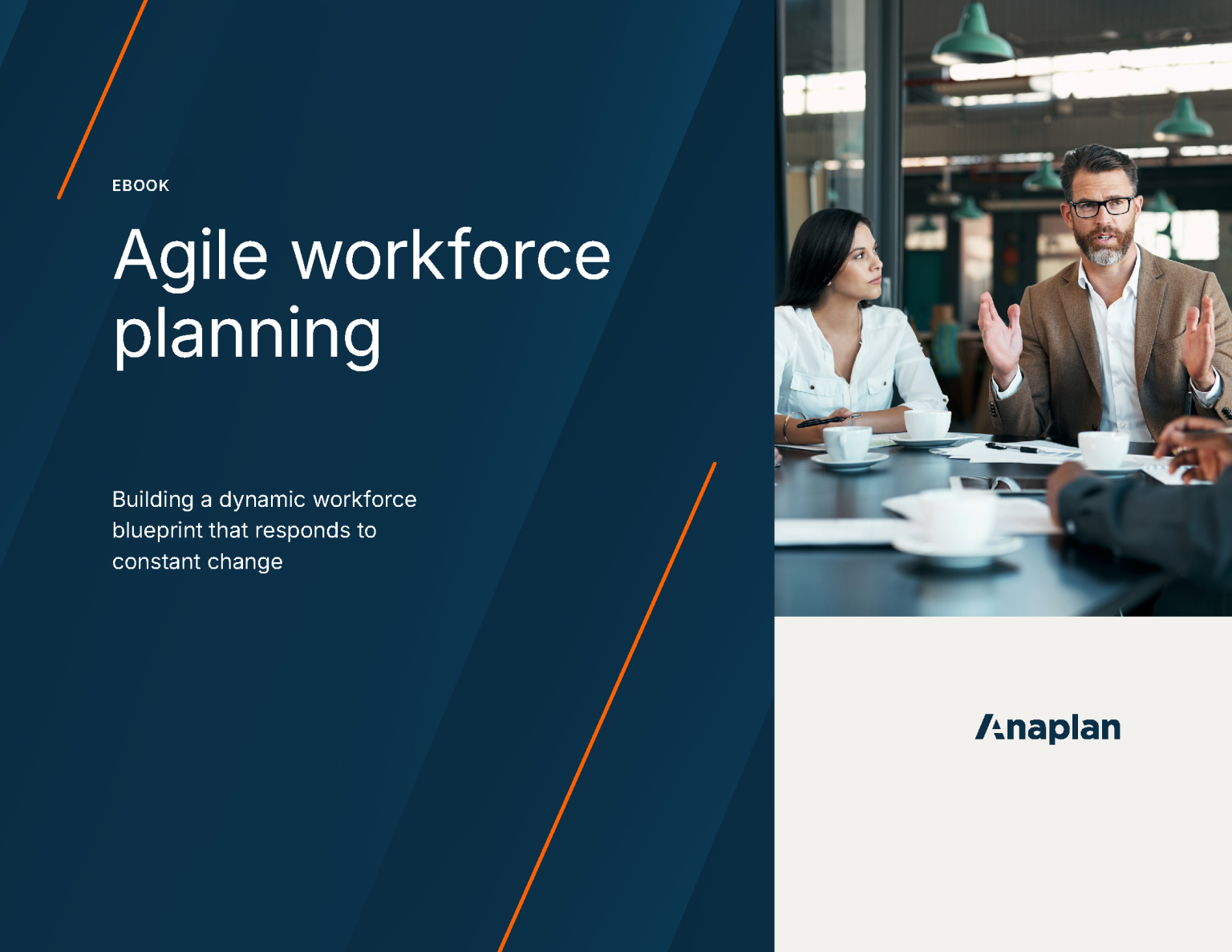 EBOOK

Agile workforce planning

Building a dynamic workforce blueprint that responds to constant change

Anaplan